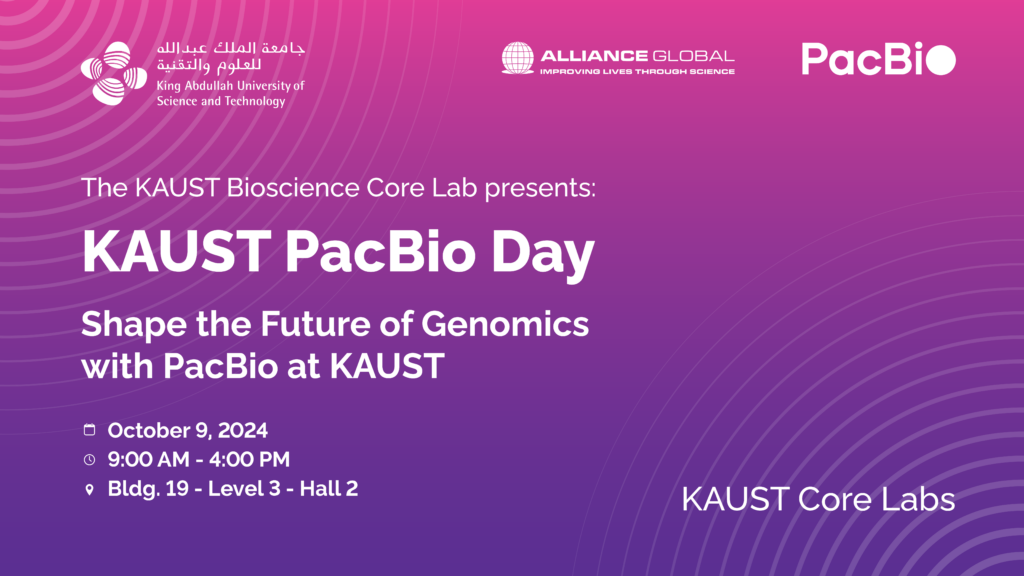 جامعة الملك عبدالله للعلوم والتقنية
King Abdullah University of Science and Technology

ALLIANCE GLOBAL
IMPROVING LIVES THROUGH SCIENCE

PacBio

The KAUST Bioscience Core Lab presents:

KAUST PacBio Day

Shape the Future of Genomics with PacBio at KAUST

October 9, 2024
9:00 AM - 4:00 PM
Bldg. 19 - Level 3 - Hall 2

KAUST Core Labs